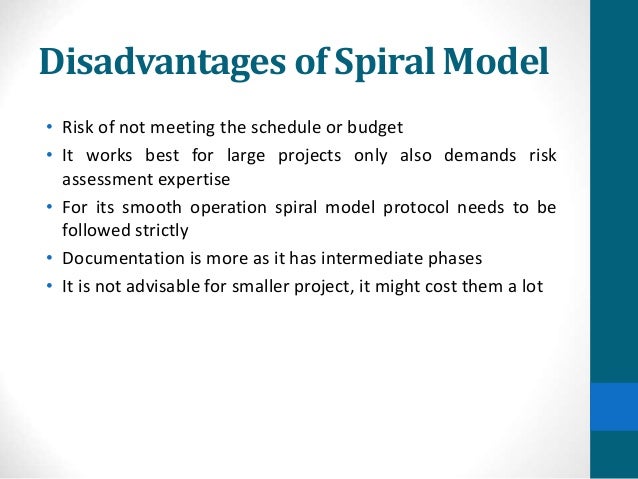 Disadvantages of Spiral Model

• Risk of not meeting the schedule or budget
• It works best for large projects only also demands risk assessment expertise
• For its smooth operation spiral model protocol needs to be followed strictly
• Documentation is more as it has intermediate phases
• It is not advisable for smaller project, it might cost them a lot